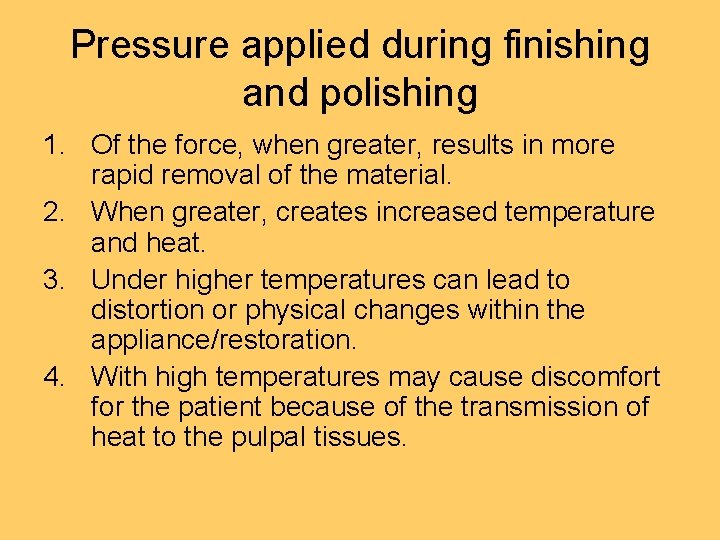 Pressure applied during finishing and polishing

1. Of the force, when greater, results in more rapid removal of the material.
2. When greater, creates increased temperature and heat.
3. Under higher temperatures can lead to distortion or physical changes within the appliance/restoration.
4. With high temperatures may cause discomfort for the patient because of the transmission of heat to the pulpal tissues.